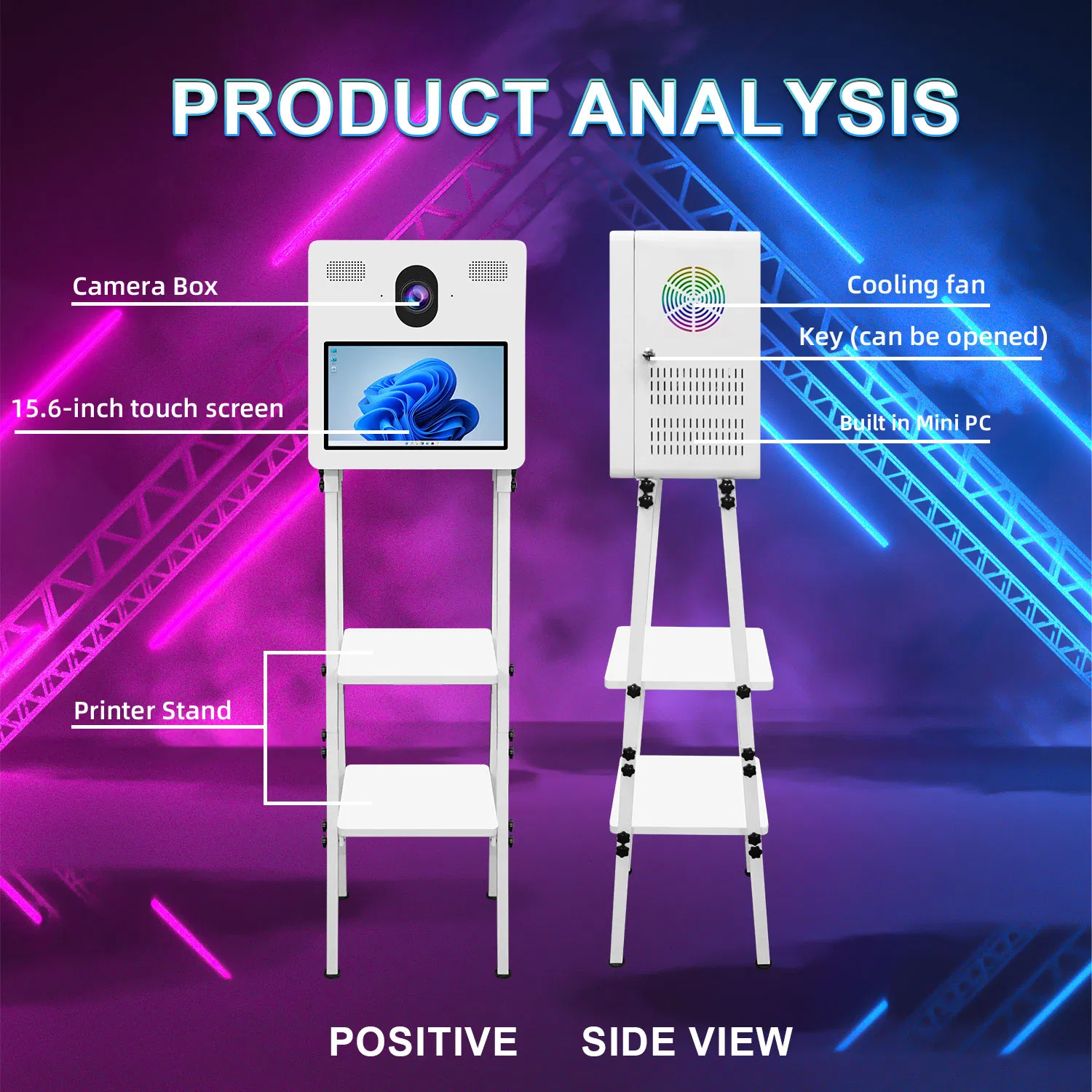 PRODUCT ANALYSIS

Camera Box

15.6-inch touch screen

Printer Stand

Cooling fan

Key (can be opened)

Built in Mini PC

POSITIVE

SIDE VIEW